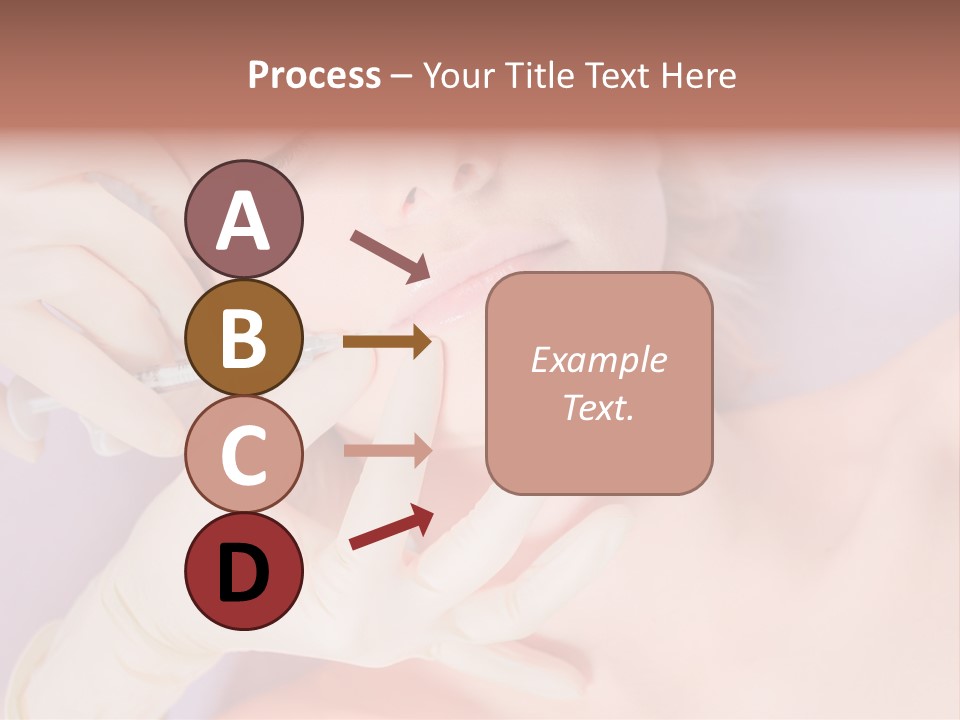 Process – Your Title Text Here

A

B

C

D

Example Text.